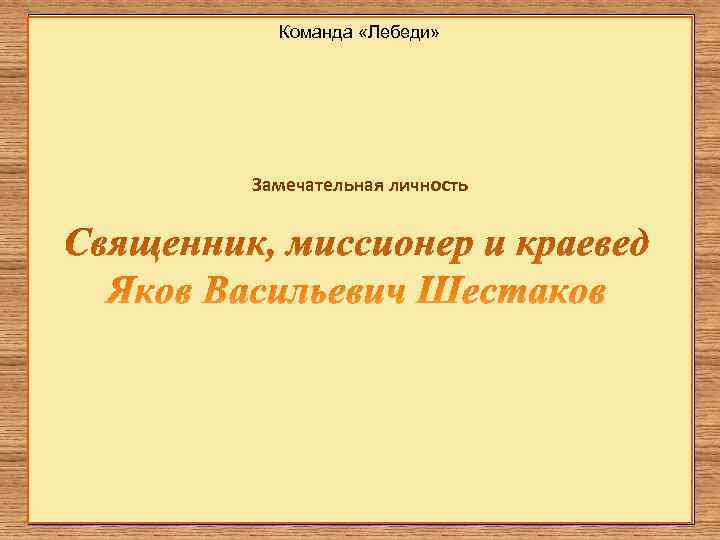 Команда «Лебеди»

Замечательная личность

Священник, миссионер и краевед Яков Васильевич Шестаков